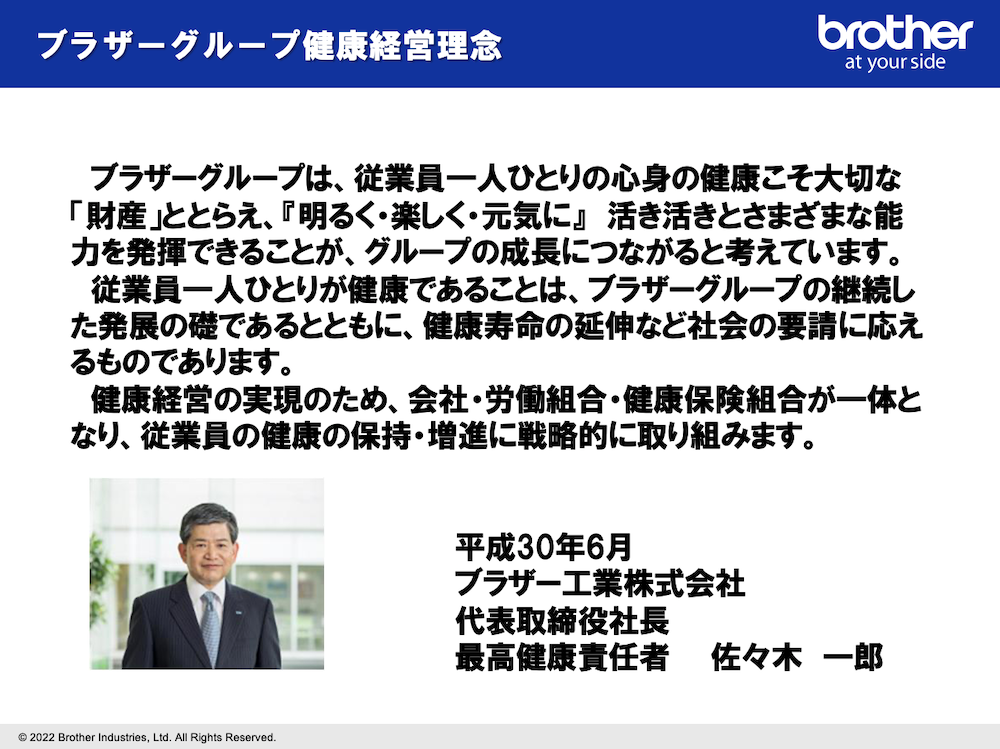 ブラザーグループ健康経営理念

brother
at your side

ブラザーグループは、従業員一人ひとりの心身の健康こそ大切な「財産」ととらえ、『明るく・楽しく・元気に』 活き活きとさまざまな能力を発揮できることが、グループの成長につながると考えています。
従業員一人ひとりが健康であることは、ブラザーグループの継続した発展の礎であるとともに、健康寿命の延伸など社会の要請に応えるものであります。
健康経営の実現のため、会社・労働組合・健康保険組合が一体となり、従業員の健康の保持・増進に戦略的に取り組みます。

平成30年6月
ブラザー工業株式会社
代表取締役社長
最高健康責任者　佐々木　一郎

© 2022 Brother Industries, Ltd. All Rights Reserved.